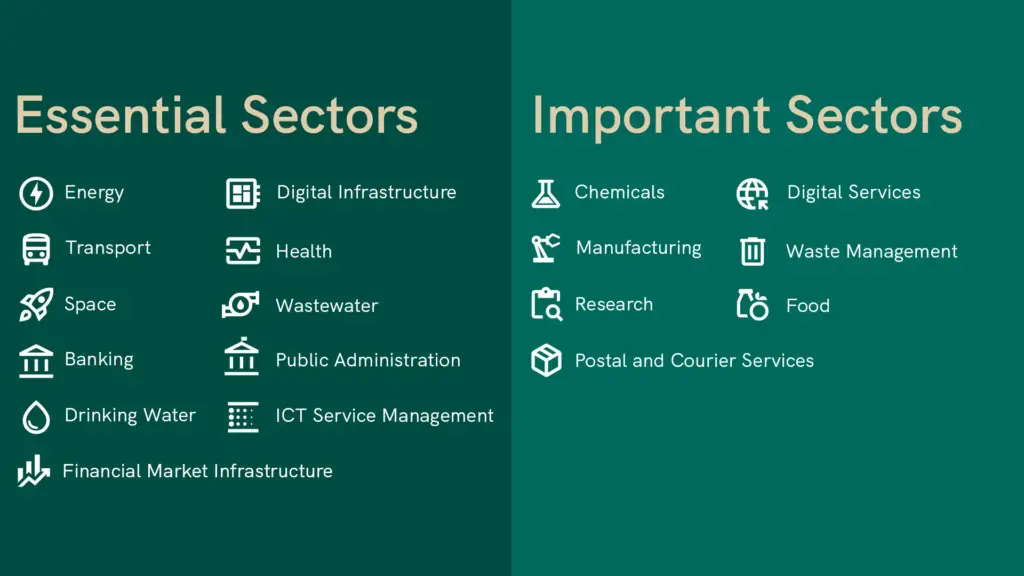 Essential Sectors

Energy
Transport
Space
Banking
Drinking Water
Financial Market Infrastructure

Digital Infrastructure
Health
Wastewater
Public Administration
ICT Service Management

Important Sectors

Chemicals
Manufacturing
Research
Postal and Courier Services

Digital Services
Waste Management
Food